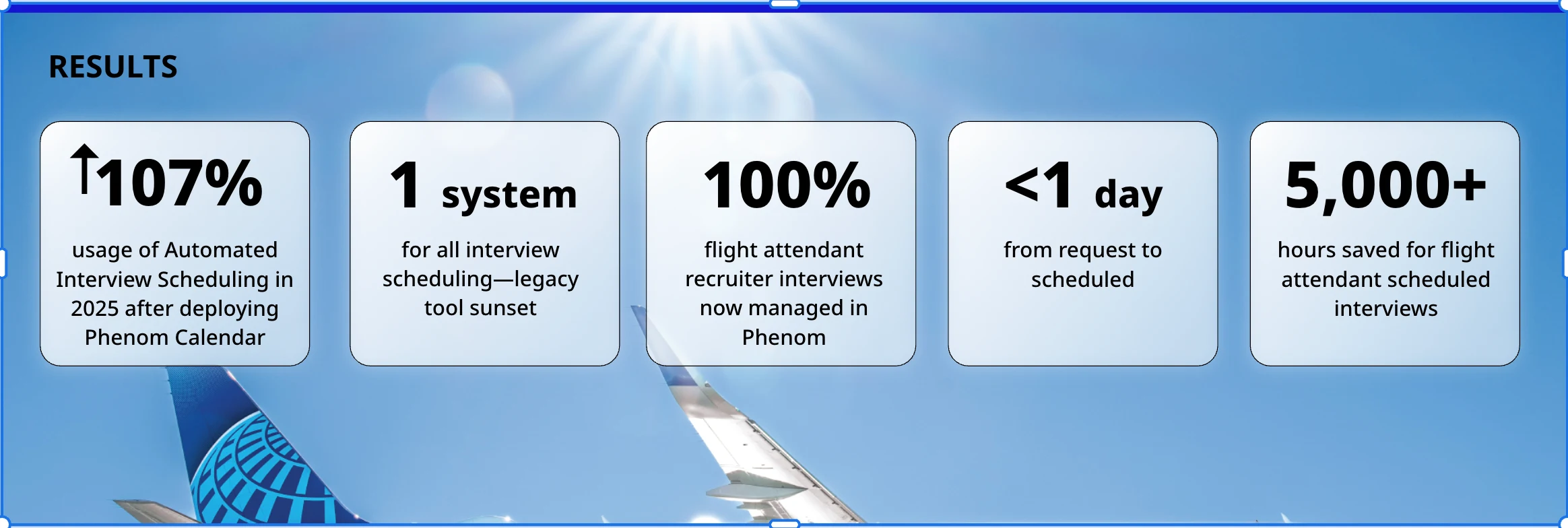 RESULTS

↑107%

usage of Automated Interview Scheduling in 2025 after deploying Phenom Calendar

1 system

for all interview scheduling—legacy tool sunset

100%

flight attendant recruiter interviews now managed in Phenom

<1 day

from request to scheduled

5,000+

hours saved for flight attendant scheduled interviews